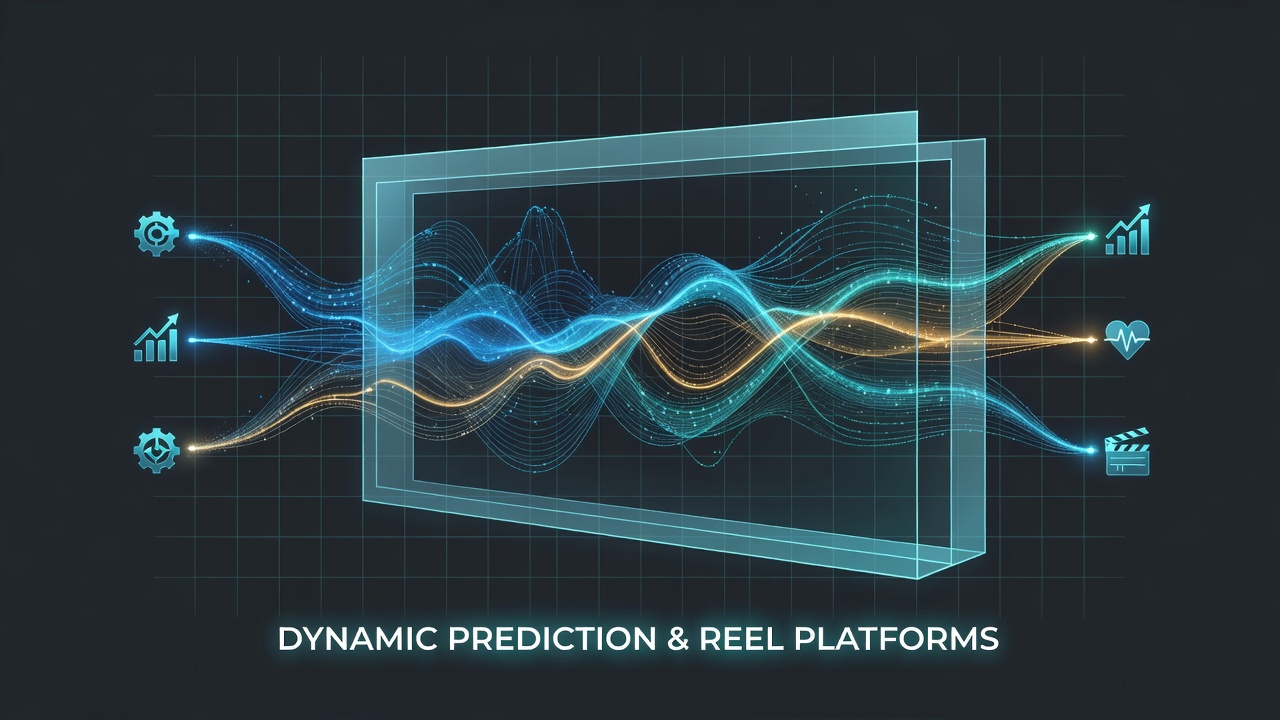 DYNAMIC PREDICTION & REEL PLATFORMS